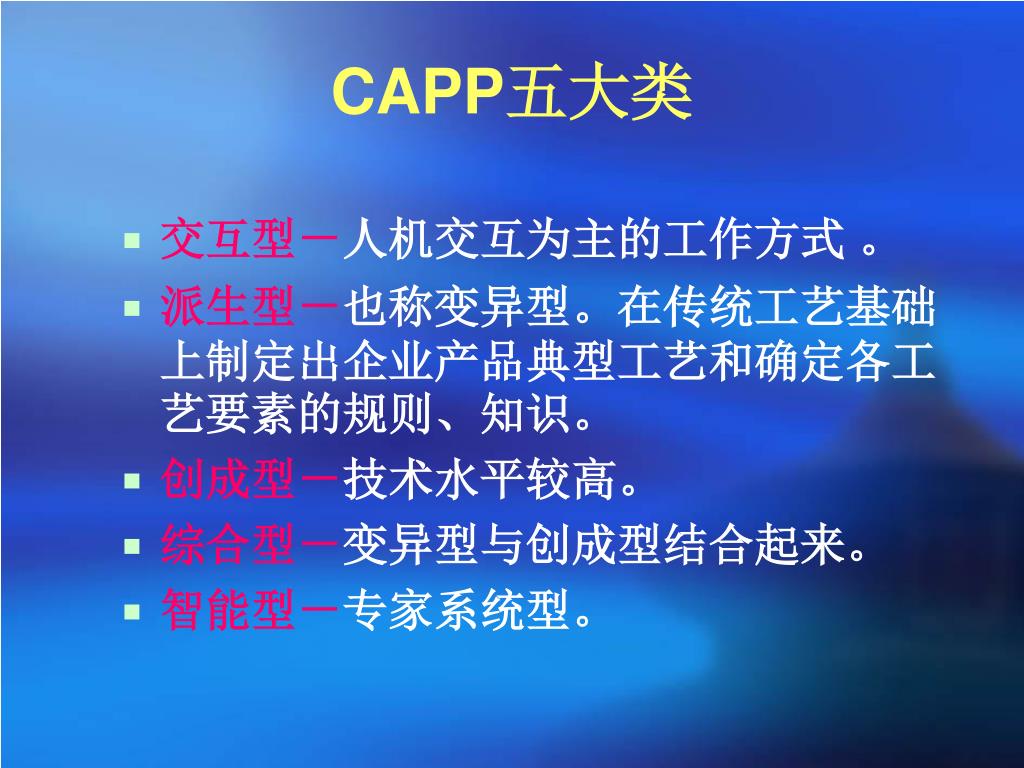 CAPP五大类

- 交互型－人机交互为主的工作方式 。
- 派生型－也称变异型。在传统工艺基础上制定出企业产品典型工艺和确定各工艺要素的规则、知识。
- 创成型－技术水平较高。
- 综合型－变异型与创成型结合起来。
- 智能型－专家系统型。